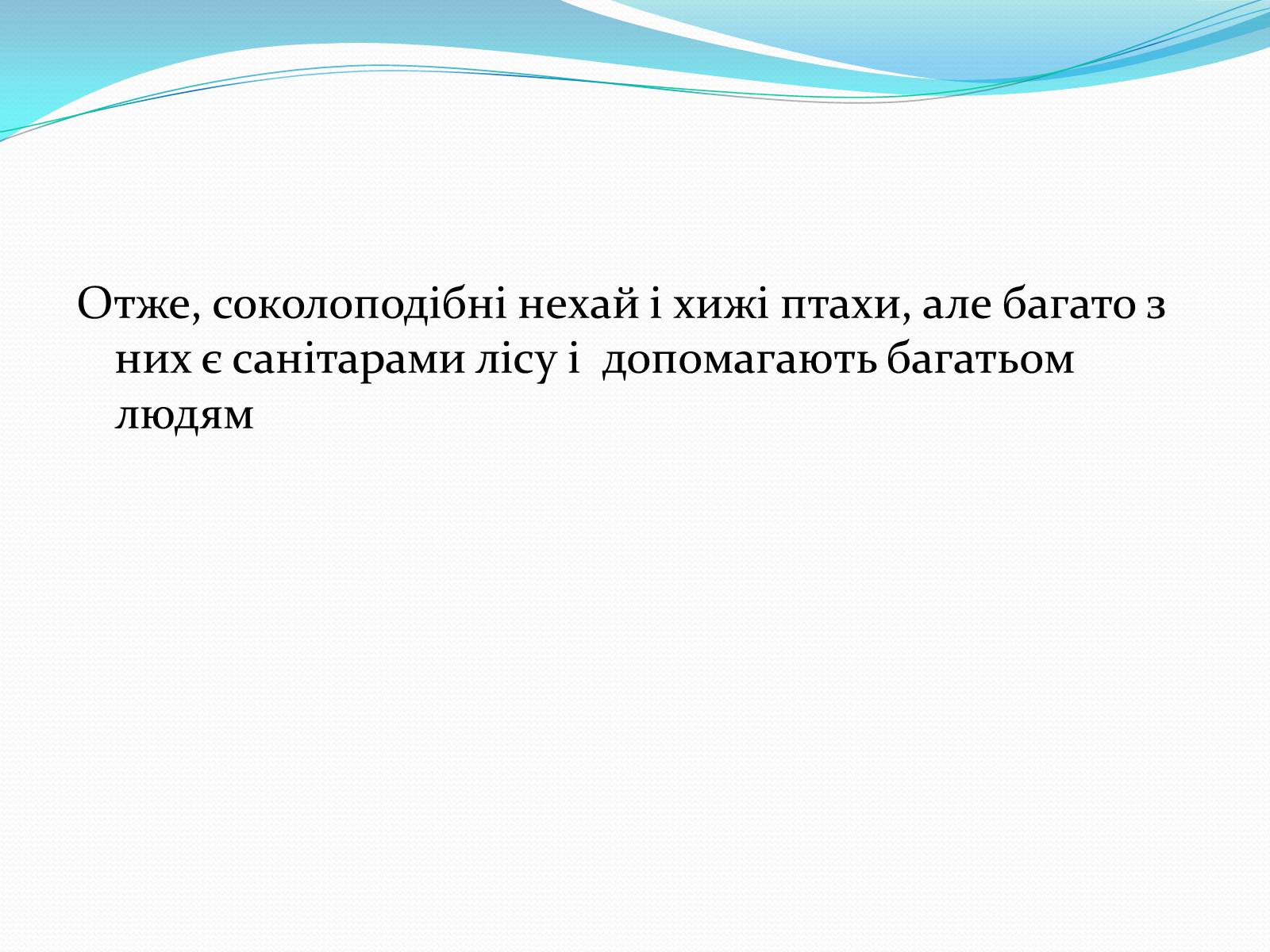 Отже, соколоподібні нехай і хижі птахи, але багато з них є санітарами лісу і  допомагають багатьом людям